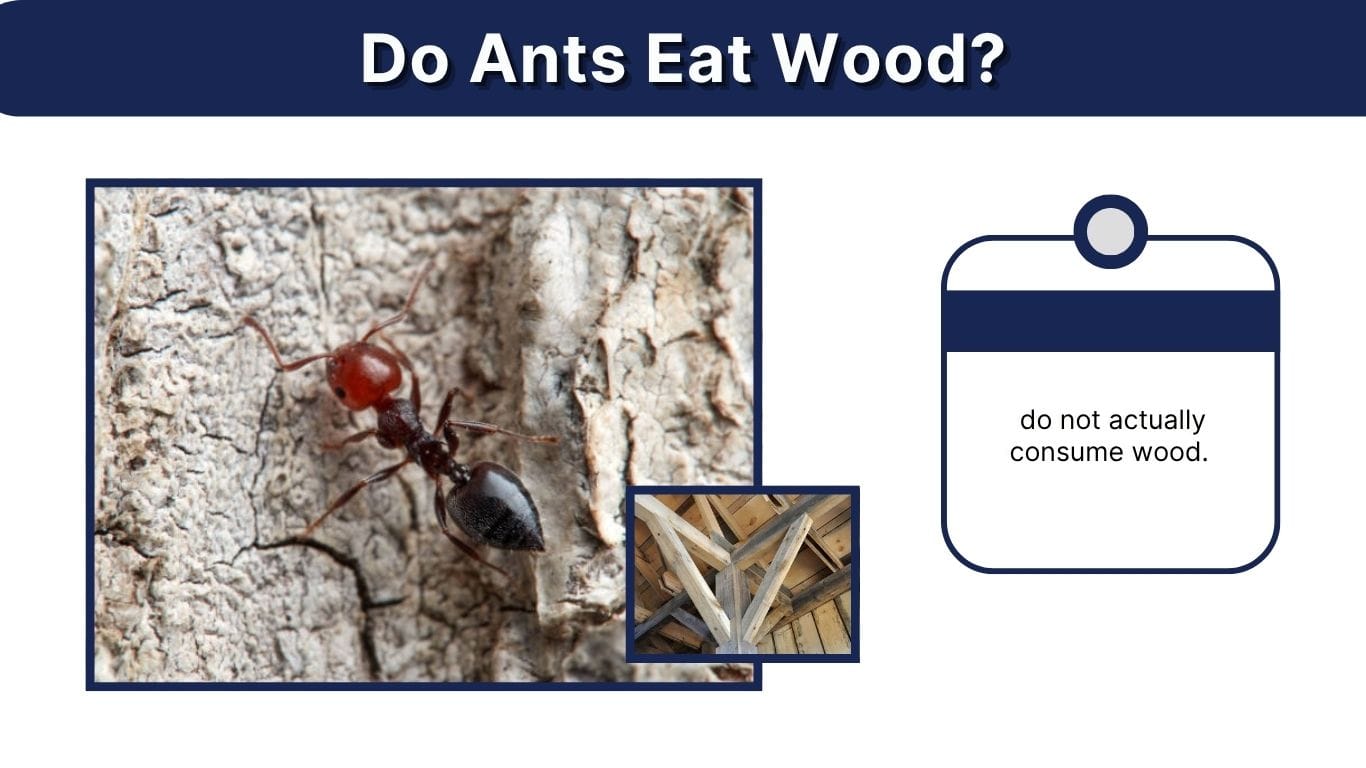 Do Ants Eat Wood?

do not actually consume wood.